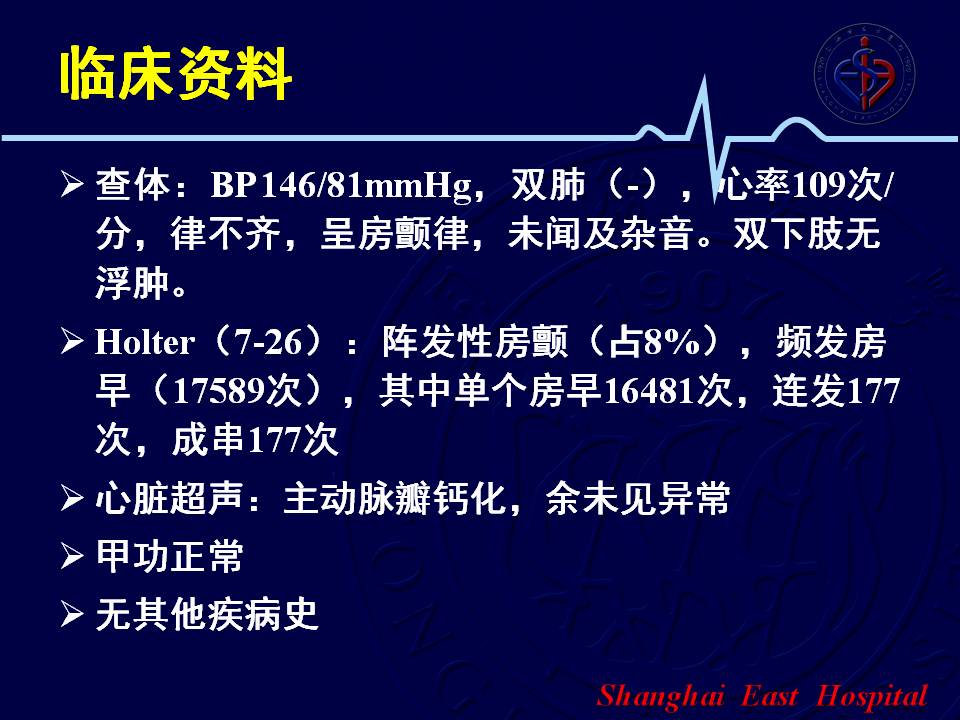 临床资料

➢ 查体：BP146/81mmHg，双肺（-），心率109次/分，律不齐，呈房颤律，未闻及杂音。双下肢无浮肿。

➢ Holter（7-26）：阵发性房颤（占8%），频发房早（17589次），其中单个房早16481次，连发177次，成串177次

➢ 心脏超声：主动脉瓣钙化，余未见异常

➢ 甲功正常

➢ 无其他疾病史

Shanghai East Hospital